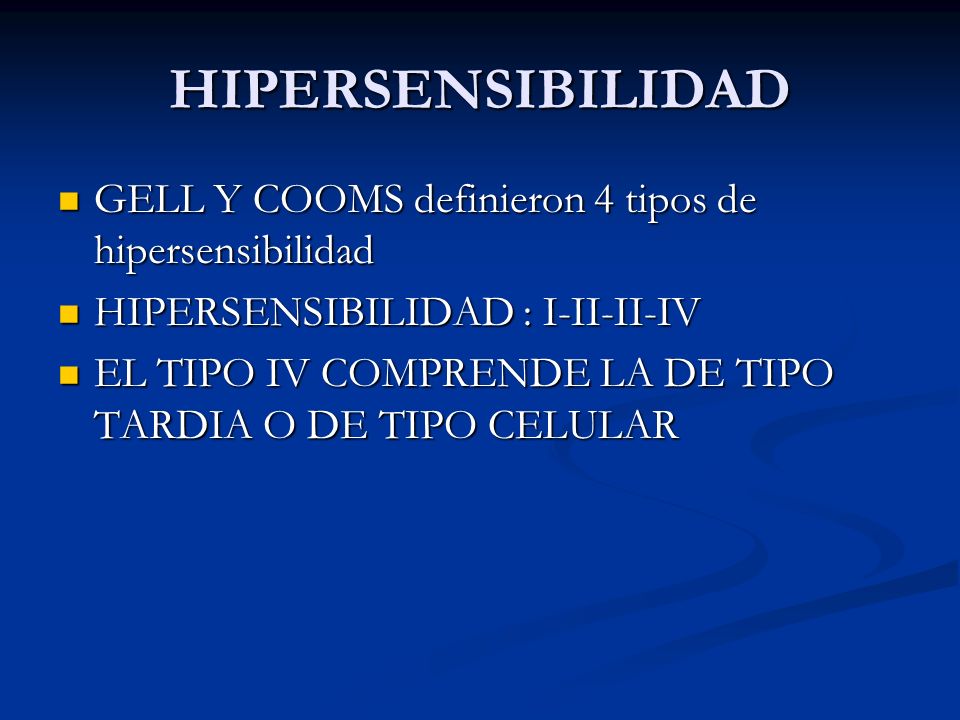 HIPERSENSIBILIDAD

- GELL Y COOMS definieron 4 tipos de hipersensibilidad
- HIPERSENSIBILIDAD : I-II-II-IV
- EL TIPO IV COMPRENDE LA DE TIPO TARDIA O DE TIPO CELULAR